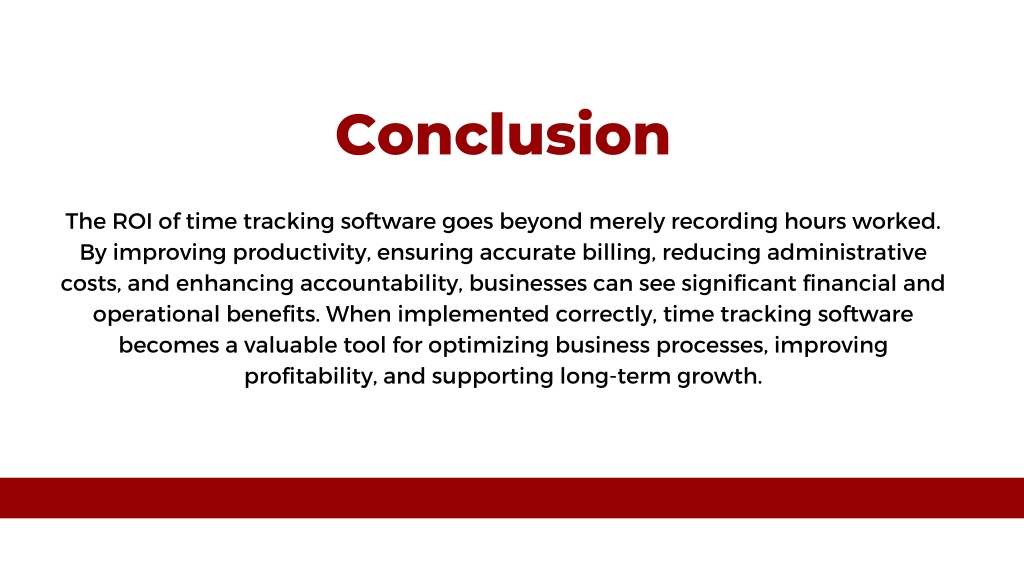 Conclusion

The ROI of time tracking software goes beyond merely recording hours worked. By improving productivity, ensuring accurate billing, reducing administrative costs, and enhancing accountability, businesses can see significant financial and operational benefits. When implemented correctly, time tracking software becomes a valuable tool for optimizing business processes, improving profitability, and supporting long-term growth.